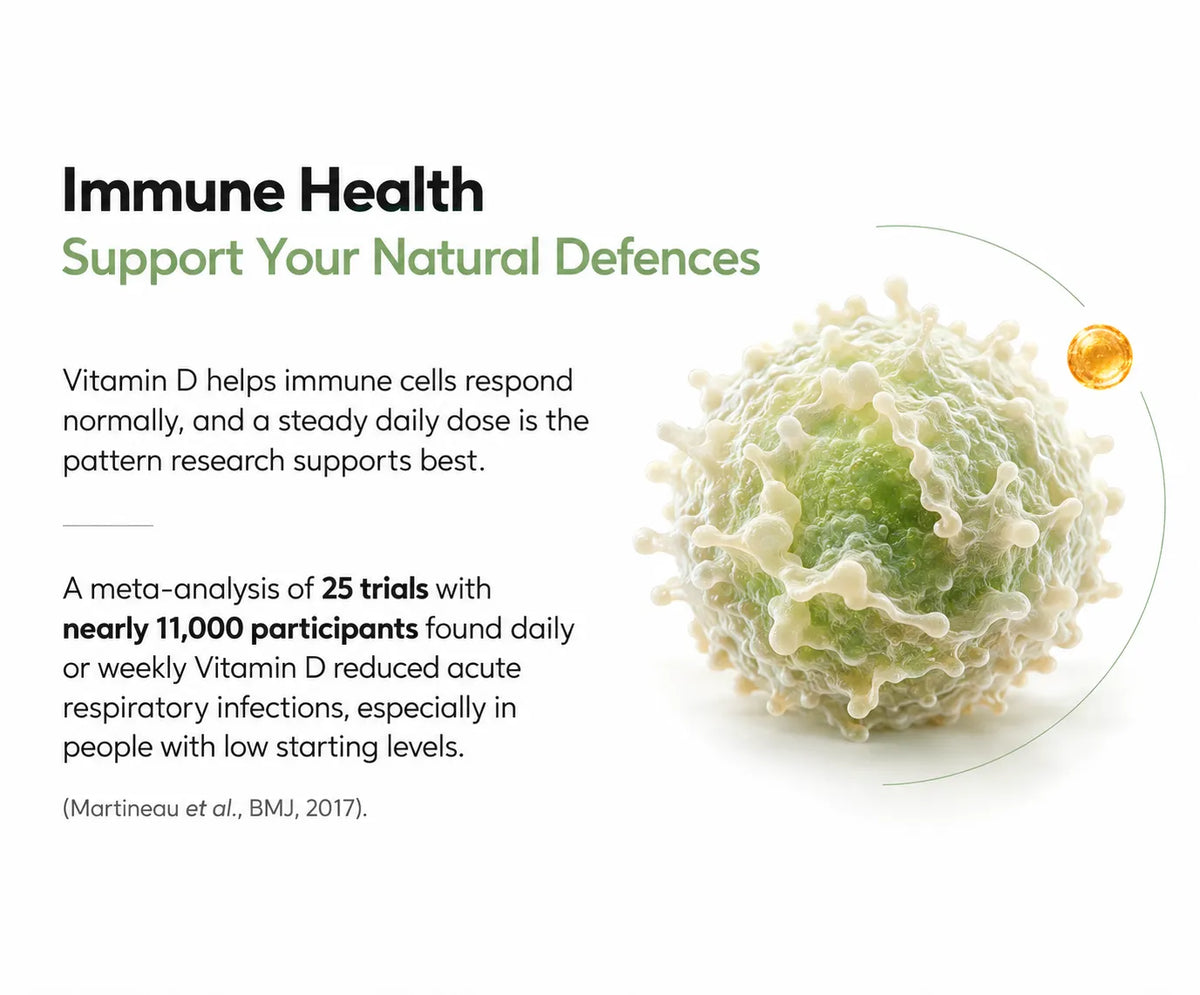 Immune Health
Support Your Natural Defences

Vitamin D helps immune cells respond normally, and a steady daily dose is the pattern research supports best.

A meta-analysis of 25 trials with nearly 11,000 participants found daily or weekly Vitamin D reduced acute respiratory infections, especially in people with low starting levels.

(Martineau et al., BMJ, 2017).